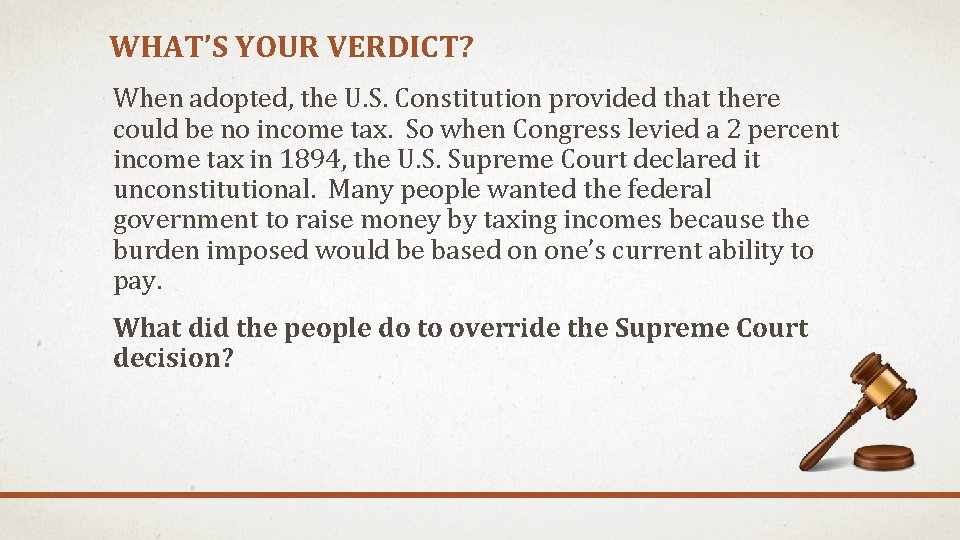 WHAT'S YOUR VERDICT?

When adopted, the U.S. Constitution provided that there could be no income tax. So when Congress levied a 2 percent income tax in 1894, the U.S. Supreme Court declared it unconstitutional. Many people wanted the federal government to raise money by taxing incomes because the burden imposed would be based on one's current ability to pay.

What did the people do to override the Supreme Court decision?